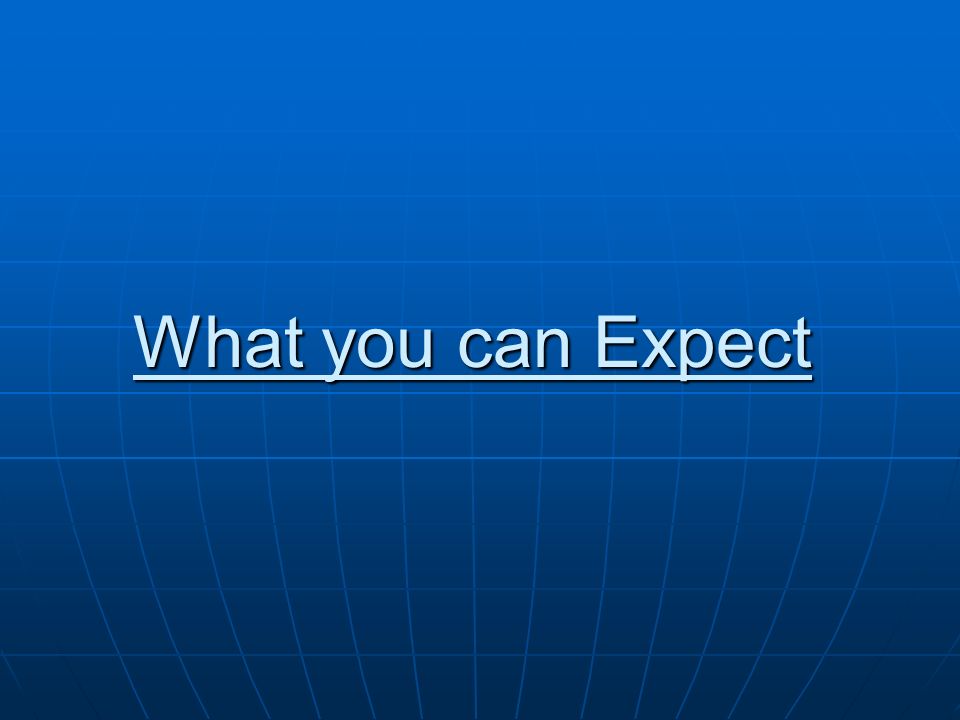 What you can Expect